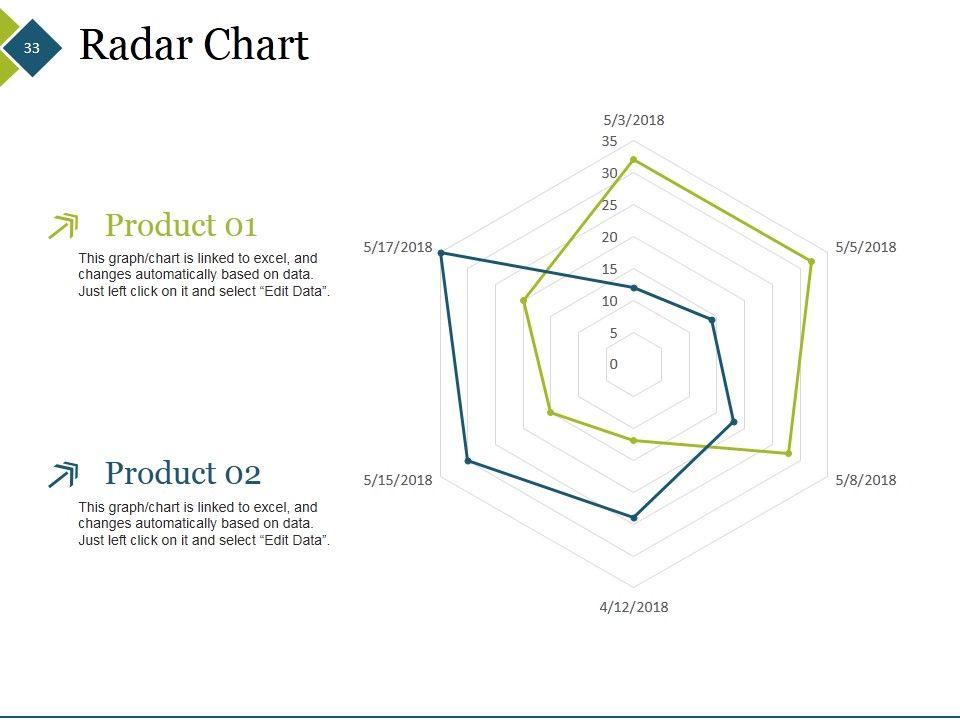 33

Radar Chart

Product 01

This graph/chart is linked to excel, and changes automatically based on data. Just left click on it and select “Edit Data”.

Product 02

This graph/chart is linked to excel, and changes automatically based on data. Just left click on it and select “Edit Data”.

5/3/2018
35
30
25
20
15
10
5
0
5/5/2018
5/8/2018
4/12/2018
5/15/2018
5/17/2018